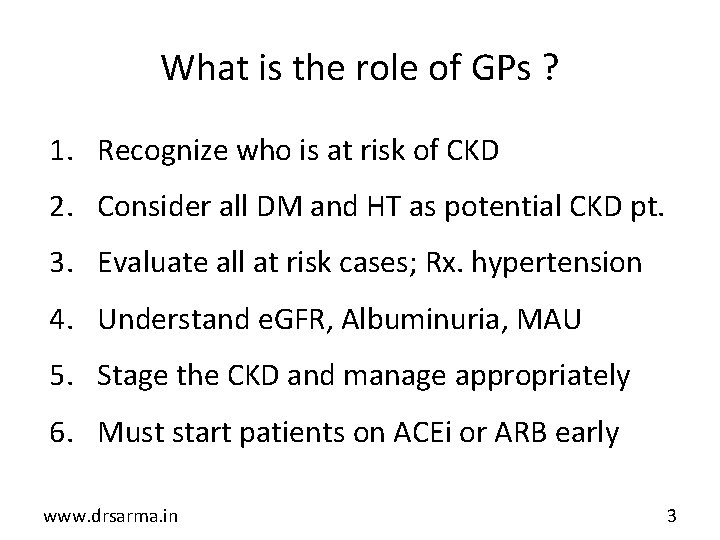 What is the role of GPs ?

1. Recognize who is at risk of CKD
2. Consider all DM and HT as potential CKD pt.
3. Evaluate all at risk cases; Rx. hypertension
4. Understand eGFR, Albuminuria, MAU
5. Stage the CKD and manage appropriately
6. Must start patients on ACEi or ARB early

www.drsarma.in

3